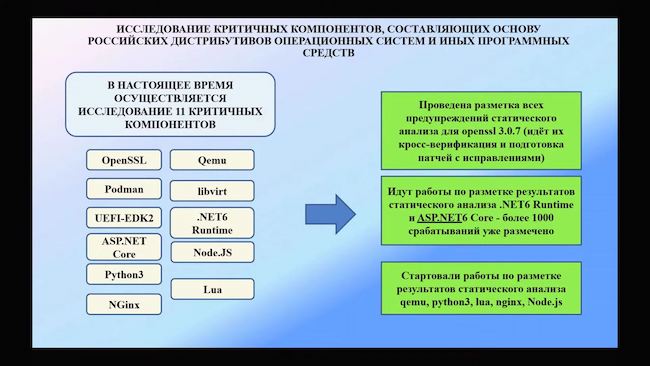 ИССЛЕДОВАНИЕ КРИТИЧНЫХ КОМПОНЕНТОВ, СОСТАВЛЯЮЩИХ ОСНОВУ РОССИЙСКИХ ДИСТРИБУТИВОВ ОПЕРАЦИОННЫХ СИСТЕМ И ИНЫХ ПРОГРАММНЫХ СРЕДСТВ

В НАСТОЯЩЕЕ ВРЕМЯ ОСУЩЕСТВЛЯЕТСЯ ИССЛЕДОВАНИЕ 11 КРИТИЧНЫХ КОМПОНЕНТОВ

OpenSSL

Podman

UEFI-EDK2

ASP.NET Core

Python3

NGinx

Qemu

libvirt

.NET6 Runtime

Node.JS

Lua

Проведена разметка всех предупреждений статического анализа для openssl 3.0.7 (идёт их кросс-верификация и подготовка патчей с исправлениями)

Идут работы по разметке результатов статического анализа .NET6 Runtime и ASP.NET6 Core - более 1000 срабатываний уже размечено

Стартовали работы по разметке результатов статического анализа qemu, python3, lua, nginx, Node.js